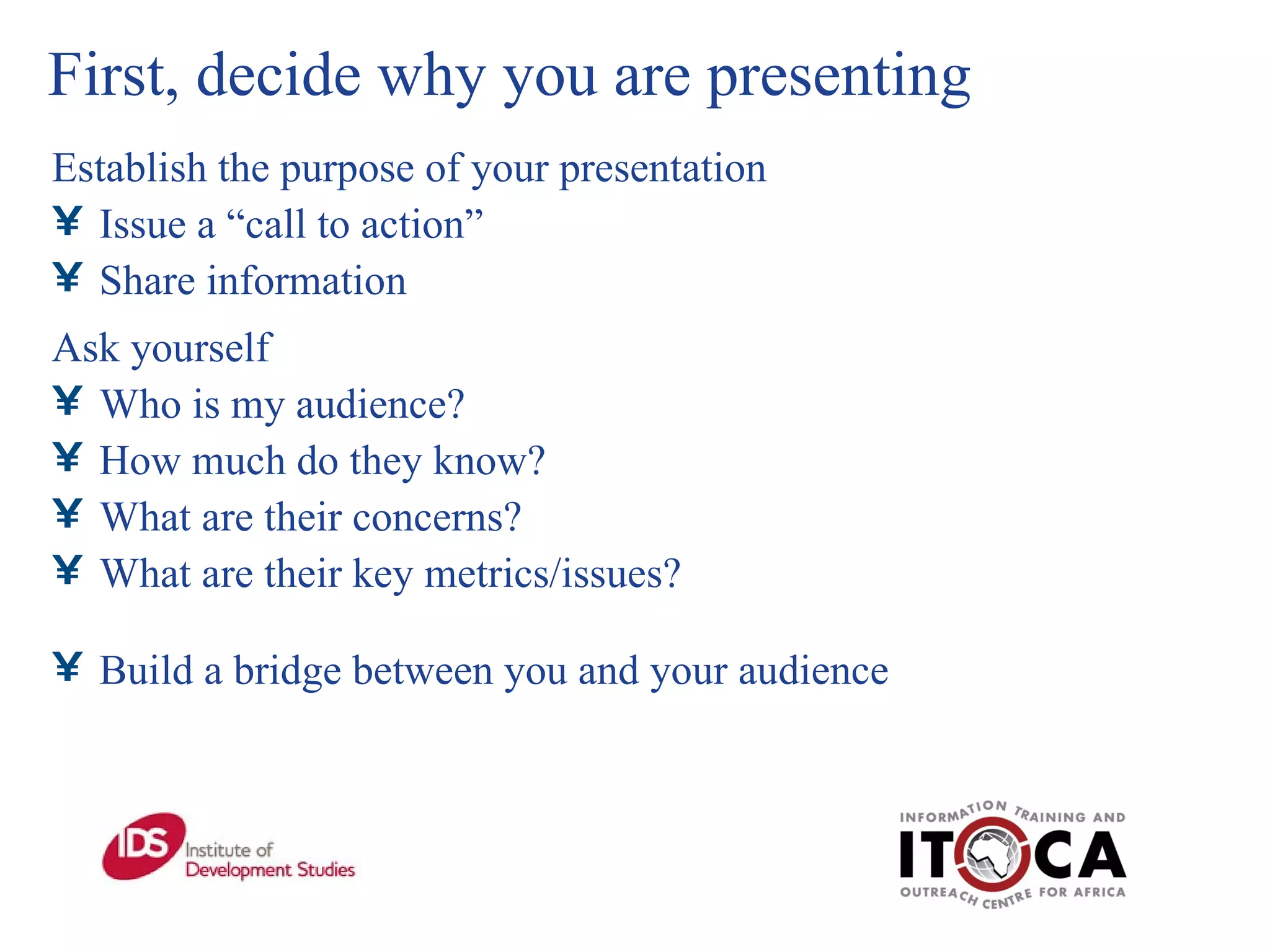 First, decide why you are presenting

Establish the purpose of your presentation
¥ Issue a “call to action”
¥ Share information

Ask yourself
¥ Who is my audience?
¥ How much do they know?
¥ What are their concerns?
¥ What are their key metrics/issues?

¥ Build a bridge between you and your audience

IDS Institute of Development Studies

INFORMATION TRAINING AND
ITOCA
OUTREACH CENTRE FOR AFRICA